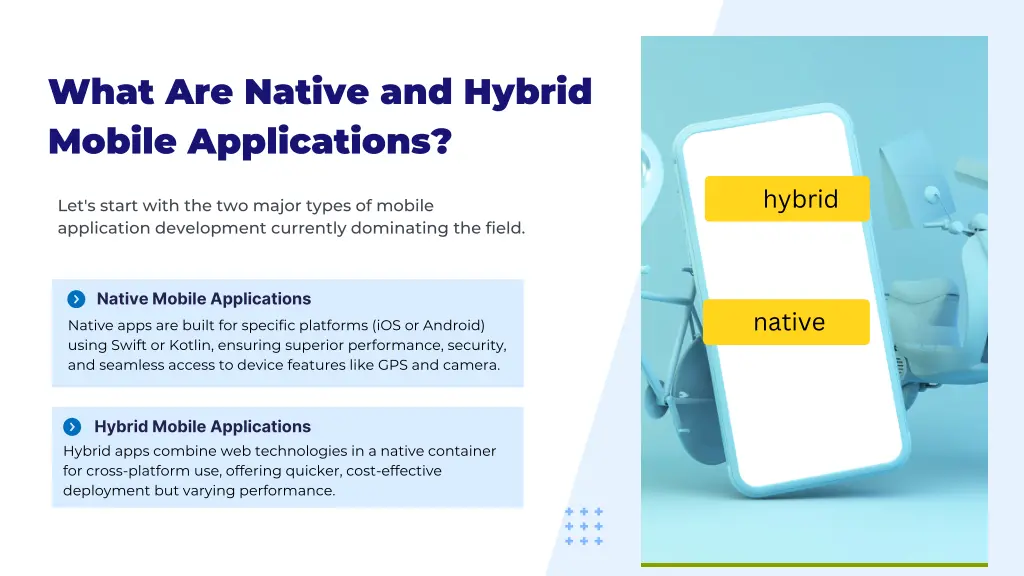 What Are Native and Hybrid Mobile Applications?

Let's start with the two major types of mobile application development currently dominating the field.

Native Mobile Applications

Native apps are built for specific platforms (iOS or Android) using Swift or Kotlin, ensuring superior performance, security, and seamless access to device features like GPS and camera.

Hybrid Mobile Applications

Hybrid apps combine web technologies in a native container for cross-platform use, offering quicker, cost-effective deployment but varying performance.

hybrid

native